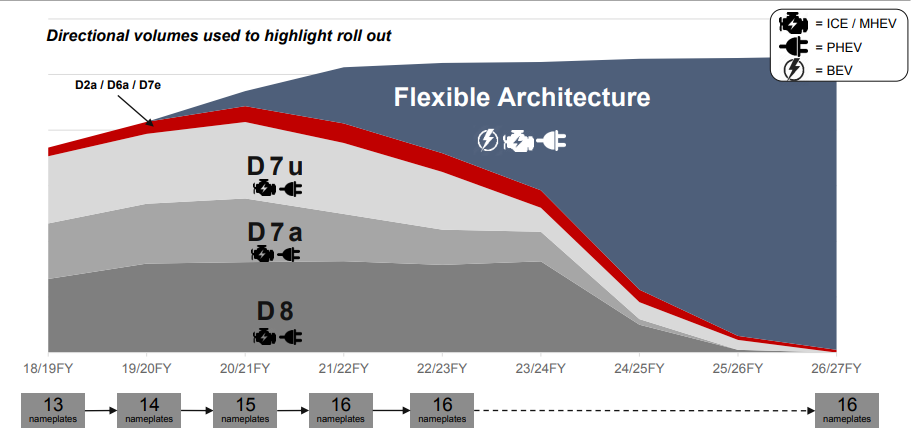 Directional volumes used to highlight roll out

= ICE / MHEV
= PHEV
= BEV

D2a / D6a / D7e

Flexible Architecture

D7u

D7a

D8

18/19FY
19/20FY
20/21FY
21/22FY
22/23FY
23/24FY
24/25FY
25/26FY
26/27FY

13 nameplates
14 nameplates
15 nameplates
16 nameplates
16 nameplates
16 nameplates